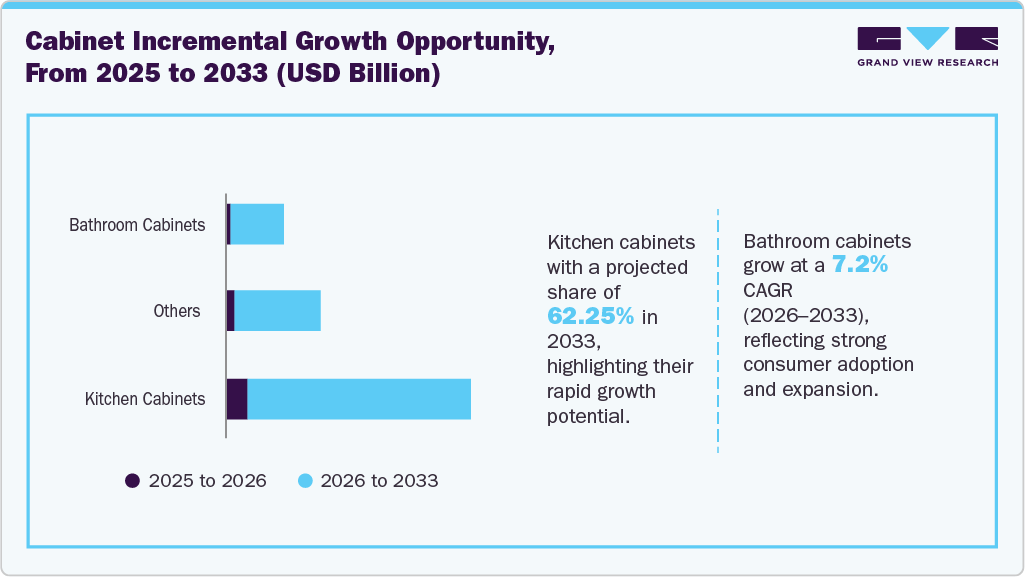 Cabinet Incremental Growth Opportunity, From 2025 to 2033 (USD Billion)

GRAND VIEW RESEARCH

Bathroom Cabinets

Others

Kitchen Cabinets

2025 to 2026    2026 to 2033

Kitchen cabinets with a projected share of 62.25% in 2033, highlighting their rapid growth potential.

Bathroom cabinets grow at a 7.2% CAGR (2026–2033), reflecting strong consumer adoption and expansion.